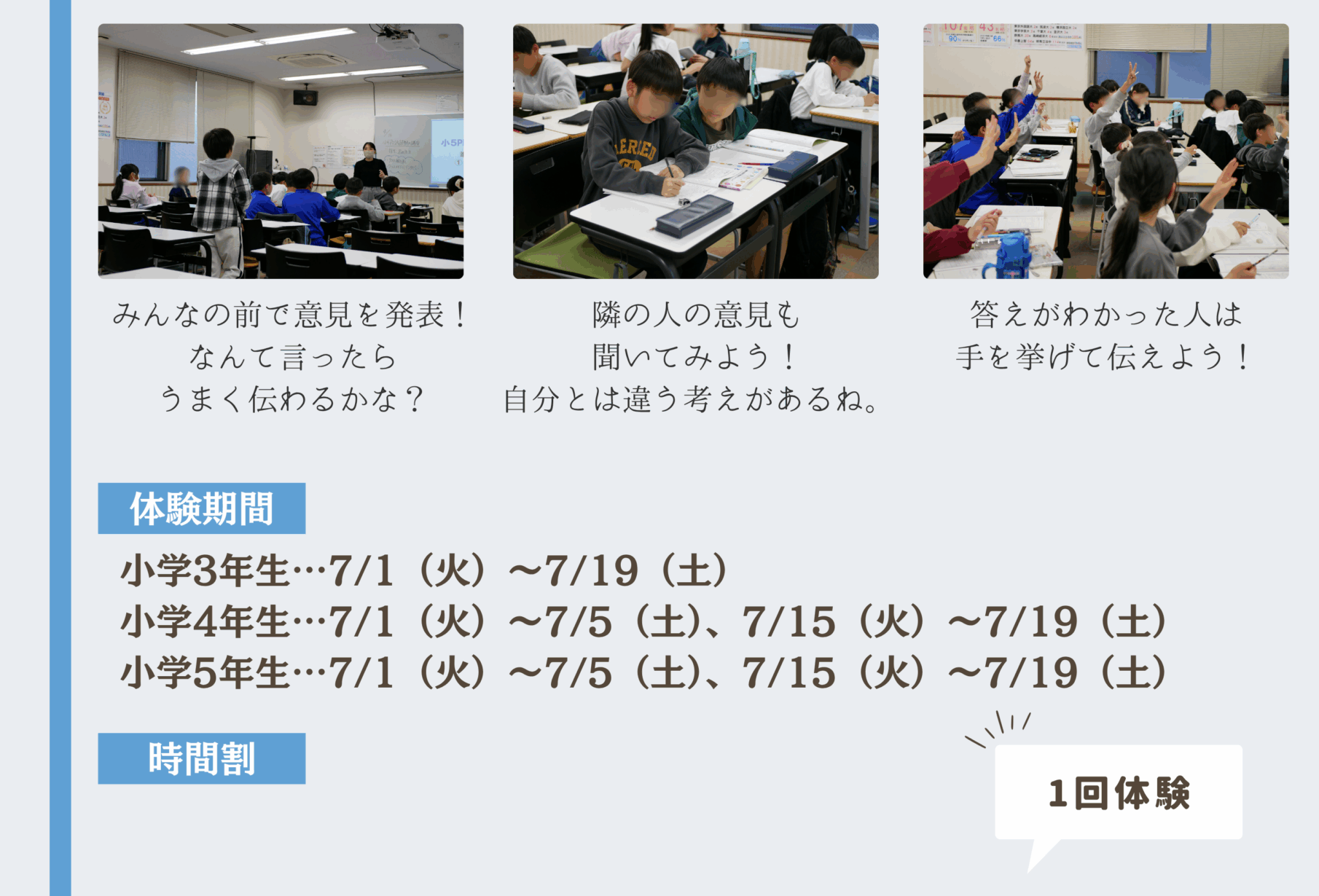 みんなの前で意見を発表！
なんて言ったら
うまく伝わるかな？

隣の人の意見も
聞いてみよう！
自分とは違う考えがあるね。

答えがわかった人は
手を挙げて伝えよう！

体験期間

小学3年生…7/1（火）~7/19（土）
小学4年生…7/1（火）~7/5（土）、7/15（火）~7/19（土）
小学5年生…7/1（火）~7/5（土）、7/15（火）~7/19（土）

時間割

1回体験